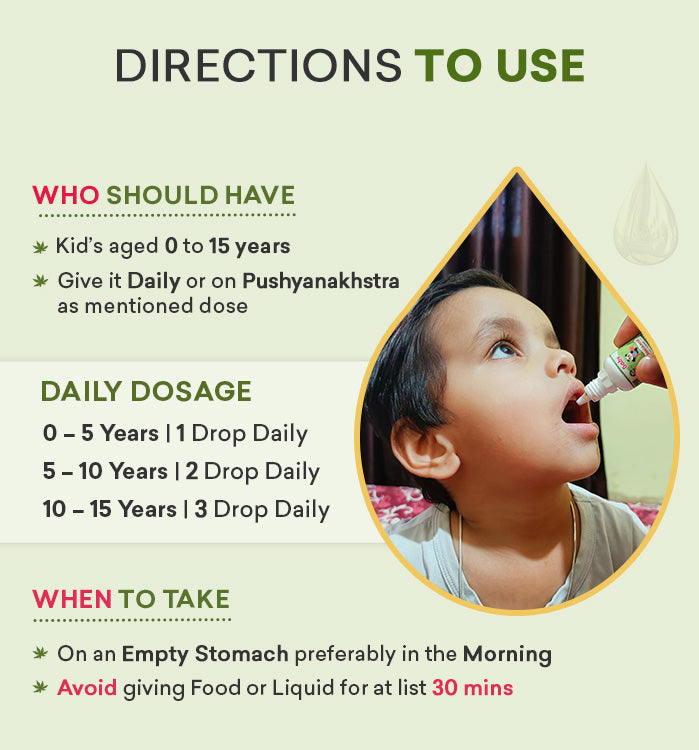 DIRECTIONS TO USE

WHO SHOULD HAVE

Kid's aged 0 to 15 years

Give it Daily or on Pushyanakhstra as mentioned dose

DAILY DOSAGE

0 – 5 Years | 1 Drop Daily

5 – 10 Years | 2 Drop Daily

10 – 15 Years | 3 Drop Daily

WHEN TO TAKE

On an Empty Stomach preferably in the Morning

Avoid giving Food or Liquid for at list 30 mins